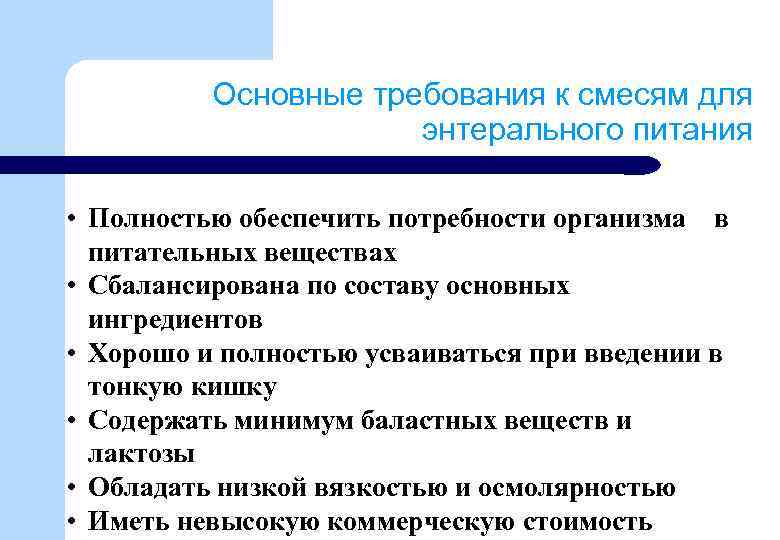 Основные требования к смесям для энтерального питания

• Полностью обеспечить потребности организма в питательных веществах
• Сбалансирована по составу основных ингредиентов
• Хорошо и полностью усваиваться при введении в тонкую кишку
• Содержать минимум баластных веществ и лактозы
• Обладать низкой вязкостью и осмолярностью
• Иметь невысокую коммерческую стоимость